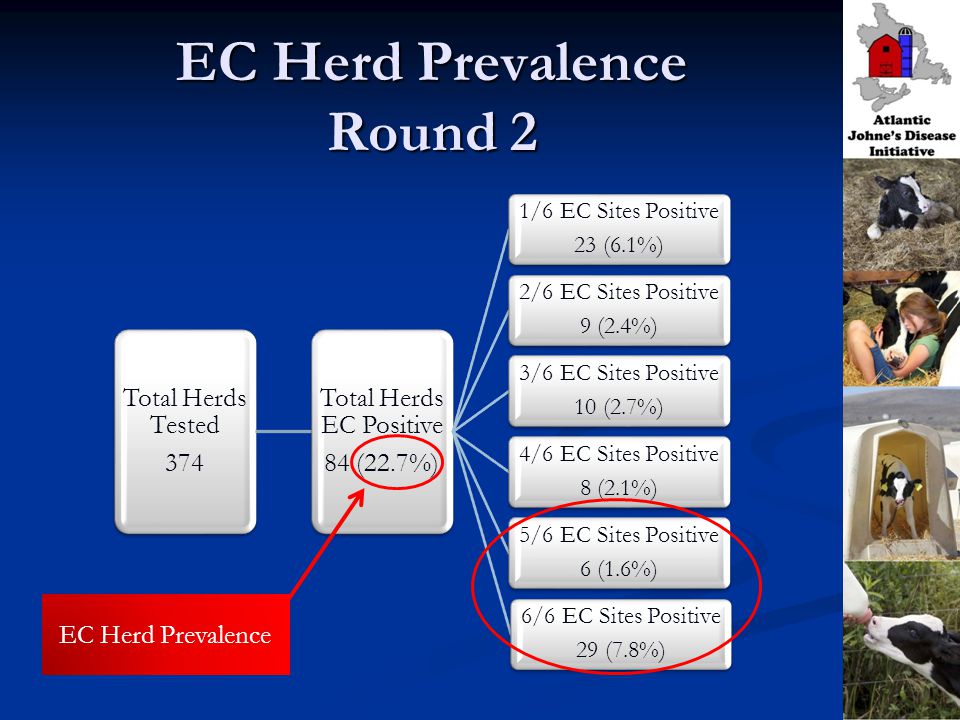 EC Herd Prevalence
Round 2

Atlantic Johne's Disease Initiative

Total Herds Tested
374

Total Herds EC Positive
84 (22.7%)

1/6 EC Sites Positive
23 (6.1%)

2/6 EC Sites Positive
9 (2.4%)

3/6 EC Sites Positive
10 (2.7%)

4/6 EC Sites Positive
8 (2.1%)

5/6 EC Sites Positive
6 (1.6%)

6/6 EC Sites Positive
29 (7.8%)

EC Herd Prevalence